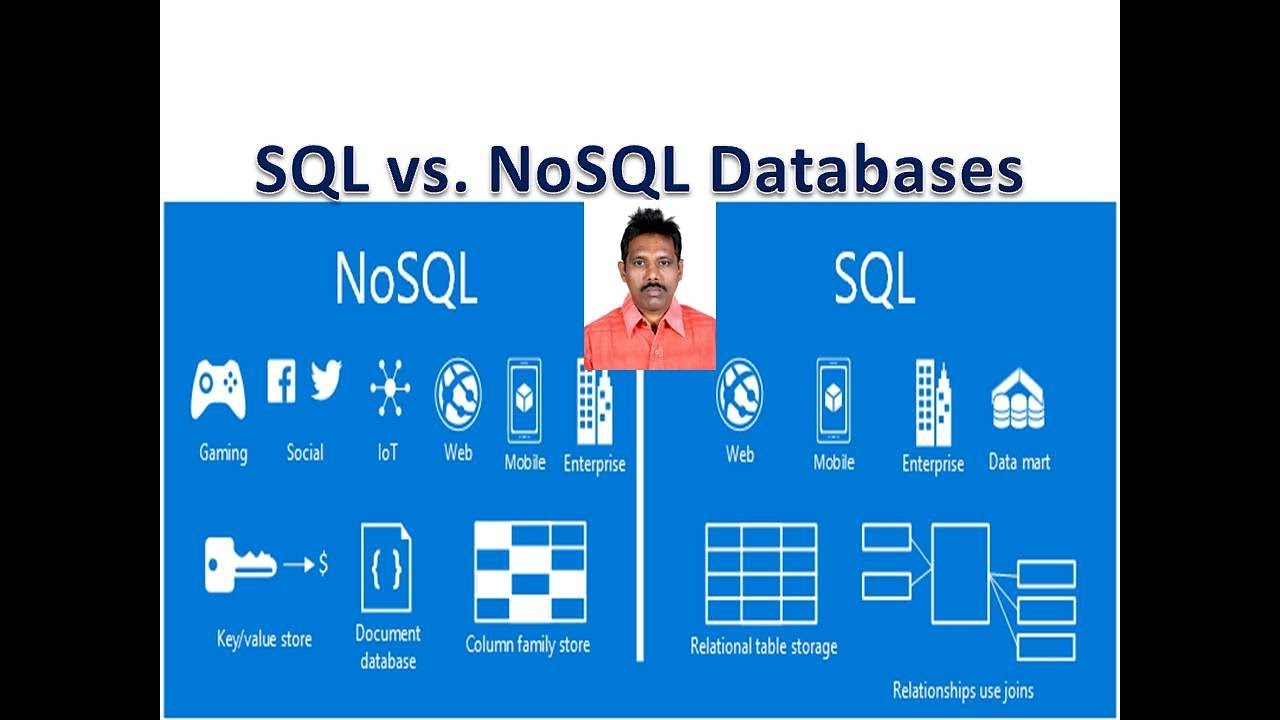 SQL vs. NoSQL Databases

NoSQL

Gaming Social IoT Web Mobile Enterprise

$

Key/value store

{ }

Document database

Column family store

SQL

Web Mobile Enterprise Data mart

Relational table storage

Relationships use joins